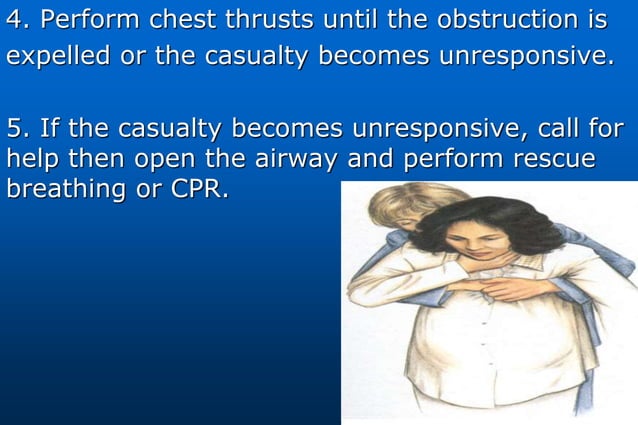 4. Perform chest thrusts until the obstruction is expelled or the casualty becomes unresponsive.

5. If the casualty becomes unresponsive, call for help then open the airway and perform rescue breathing or CPR.